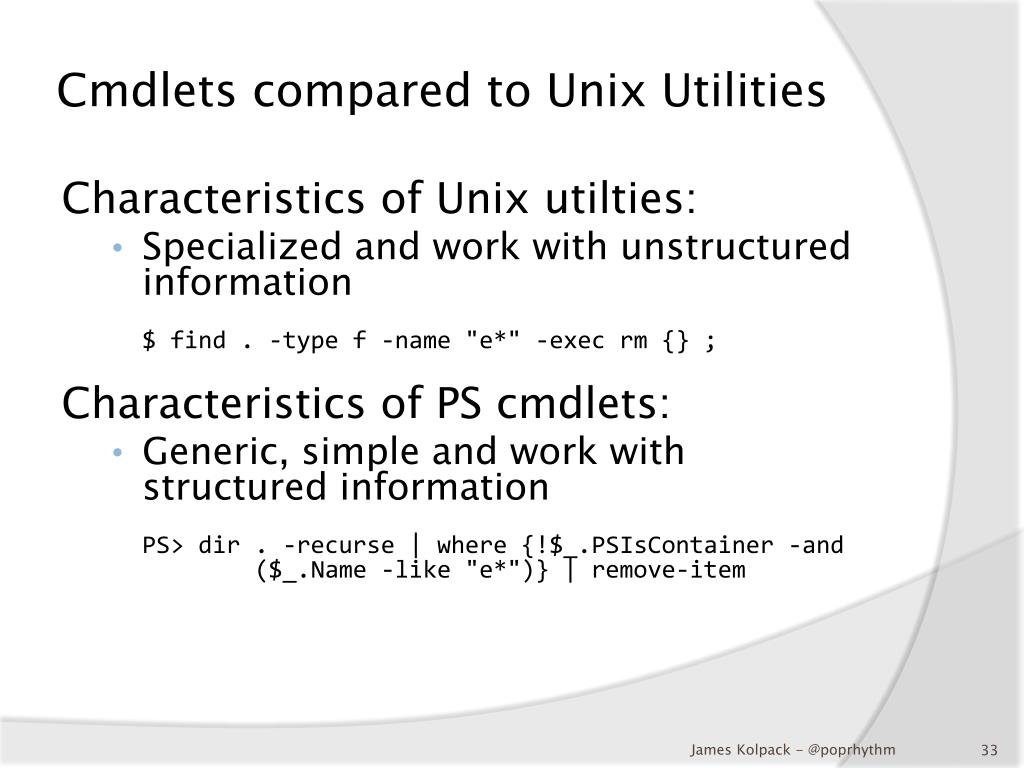 Cmdlets compared to Unix Utilities

Characteristics of Unix utilties:

• Specialized and work with unstructured information

$ find . -type f -name "e*" -exec rm {} ;

Characteristics of PS cmdlets:

• Generic, simple and work with structured information

PS> dir . -recurse | where {!$_.PSIsContainer -and ($_.Name -like "e*")} | remove-item

James Kolpack - @poprhythm

33